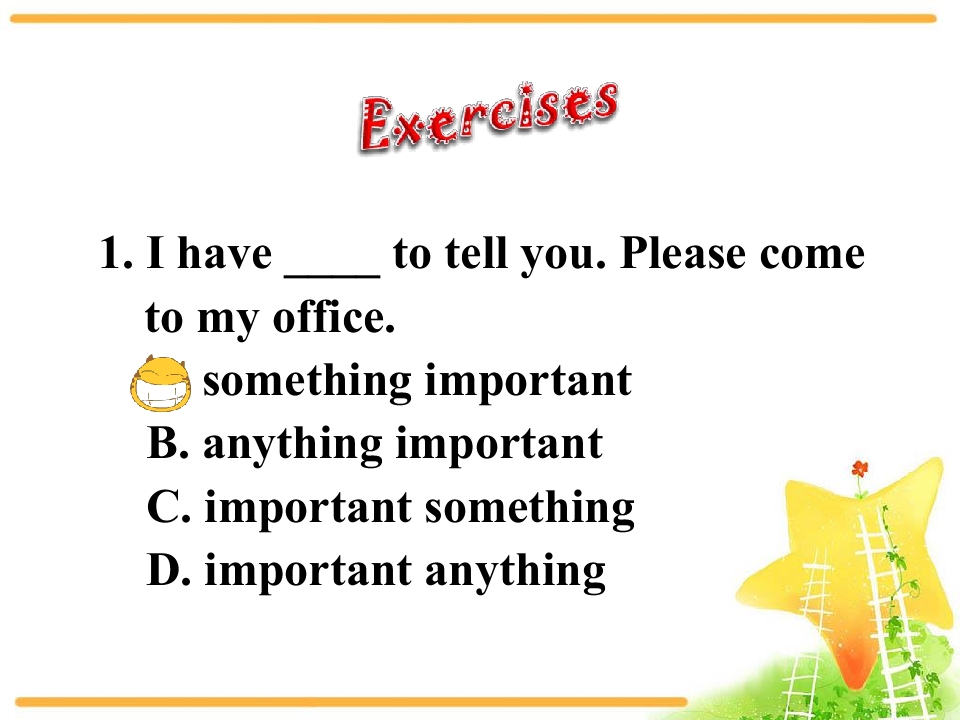 Exercises

1. I have ____ to tell you. Please come to my office.

something important

B. anything important

C. important something

D. important anything